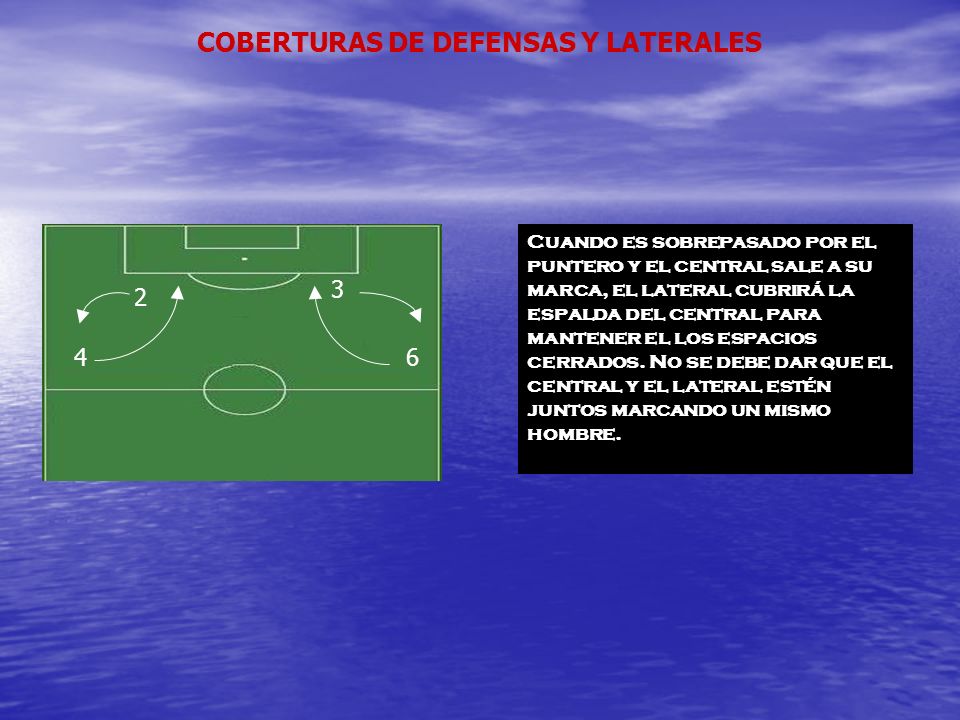 COBERTURAS DE DEFENSAS Y LATERALES

2
3
4
6

Cuando es sobrepasado por el puntero y el central sale a su marca, el lateral cubrirá la espalda del central para mantener el los espacios cerrados. No se debe dar que el central y el lateral estén juntos marcando un mismo hombre.